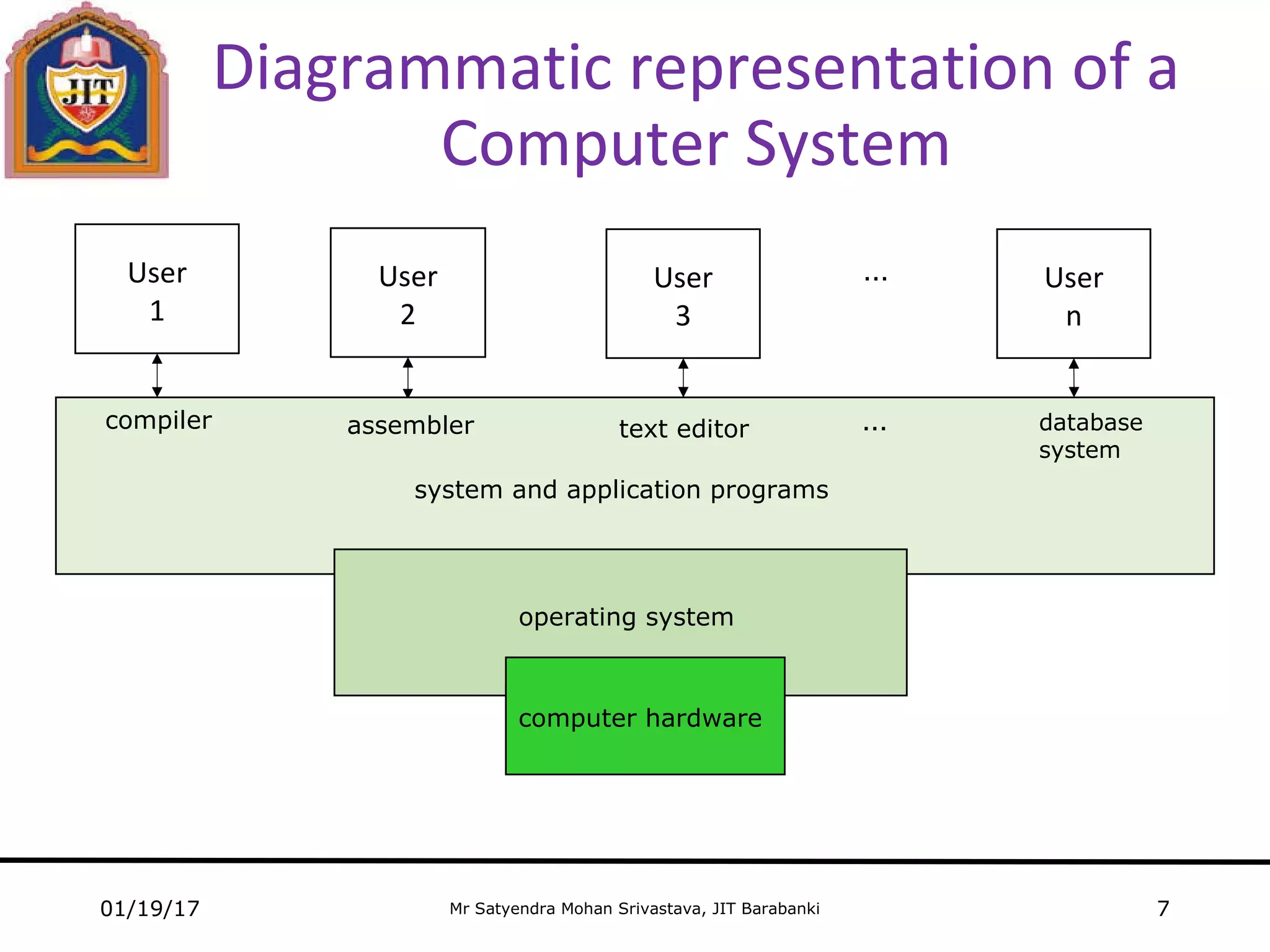 JIT

Diagrammatic representation of a Computer System

User 1

User 2

User 3

...

User n

compiler

assembler

text editor

...

database system

system and application programs

operating system

computer hardware

01/19/17

Mr Satyendra Mohan Srivastava, JIT Barabanki

7